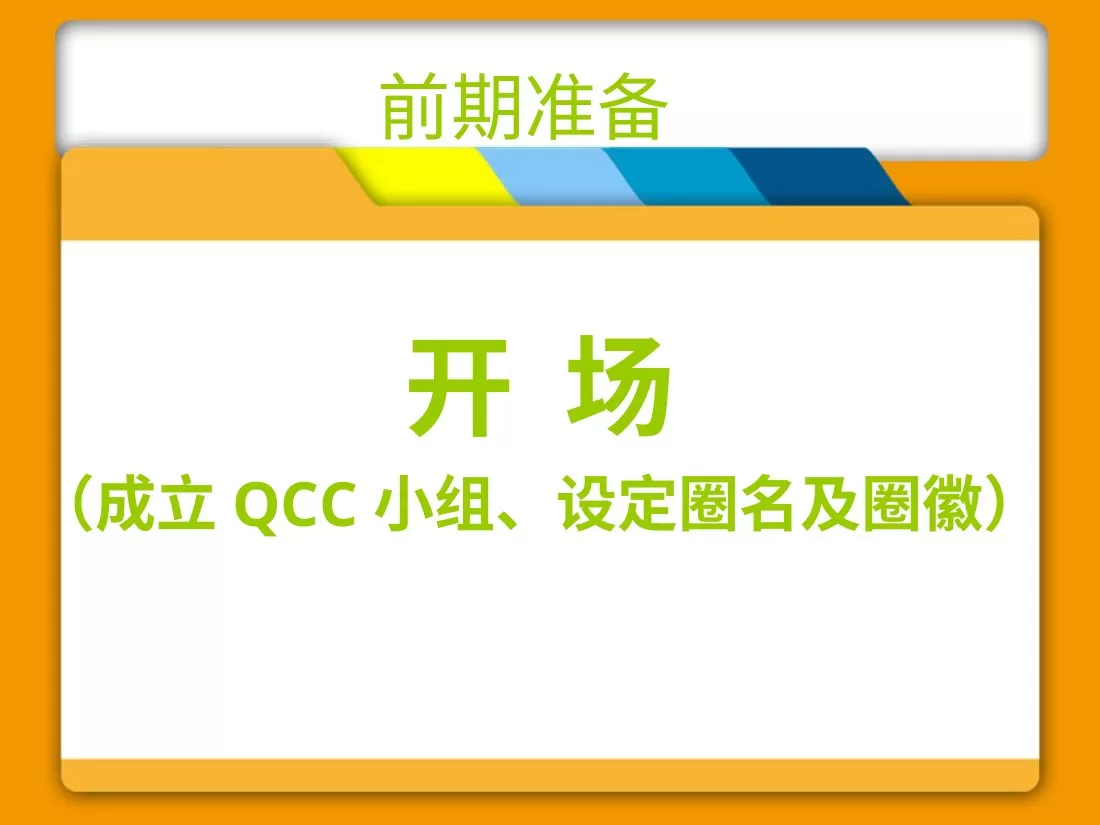 前期准备

开 场

（成立 QCC 小组、设定圈名及圈徽）